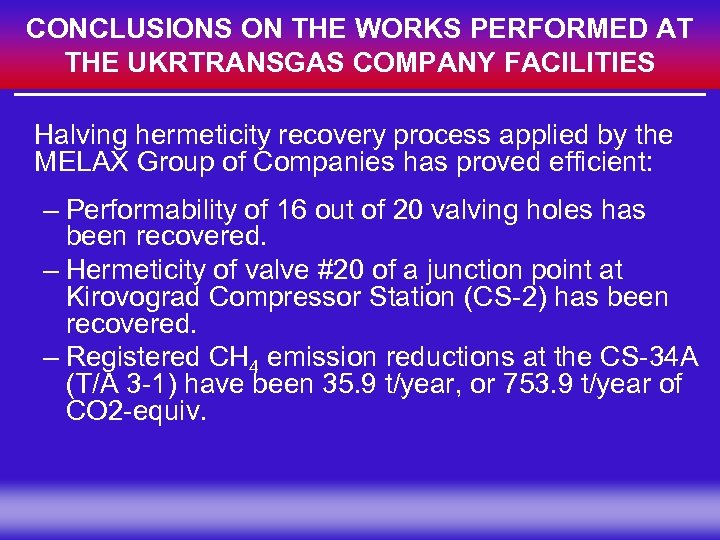 CONCLUSIONS ON THE WORKS PERFORMED AT THE UKRTRANSGAS COMPANY FACILITIES

Halving hermeticity recovery process applied by the MELAX Group of Companies has proved efficient:

– Performability of 16 out of 20 valving holes has been recovered.
– Hermeticity of valve #20 of a junction point at Kirovograd Compressor Station (CS-2) has been recovered.
– Registered $CH_4$ emission reductions at the CS-34A (T/A 3-1) have been 35.9 t/year, or 753.9 t/year of CO2-equiv.